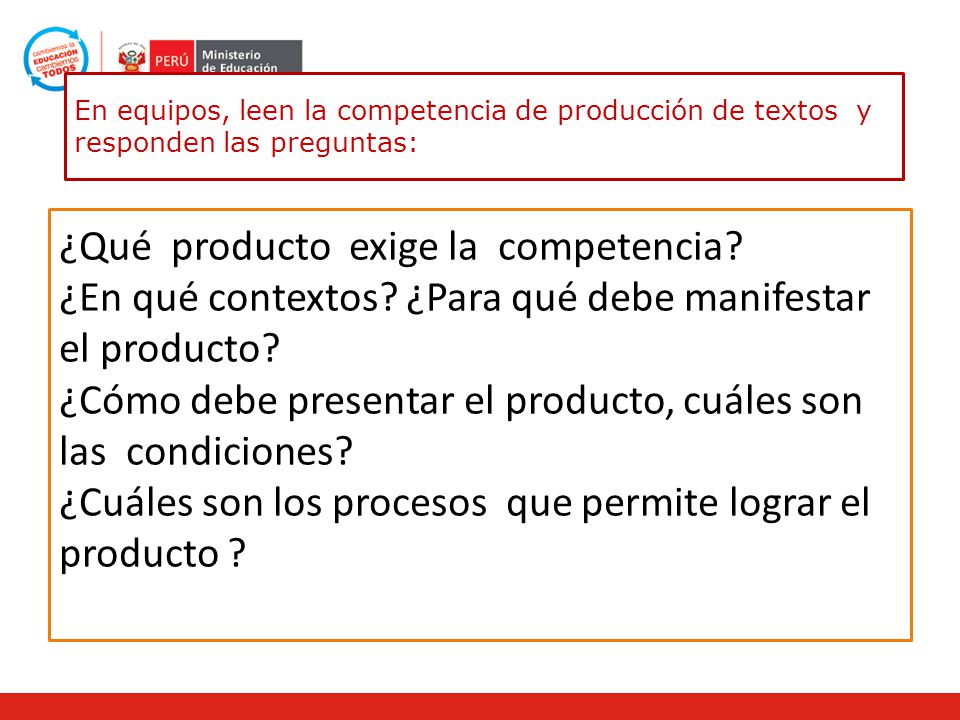 cambiemos la EDUCACIÓN cambiemos TODOS

PERÚ Ministerio de Educación

En equipos, leen la competencia de producción de textos y responden las preguntas:

¿Qué producto exige la competencia?
¿En qué contextos? ¿Para qué debe manifestar el producto?
¿Cómo debe presentar el producto, cuáles son las condiciones?
¿Cuáles son los procesos que permite lograr el producto ?